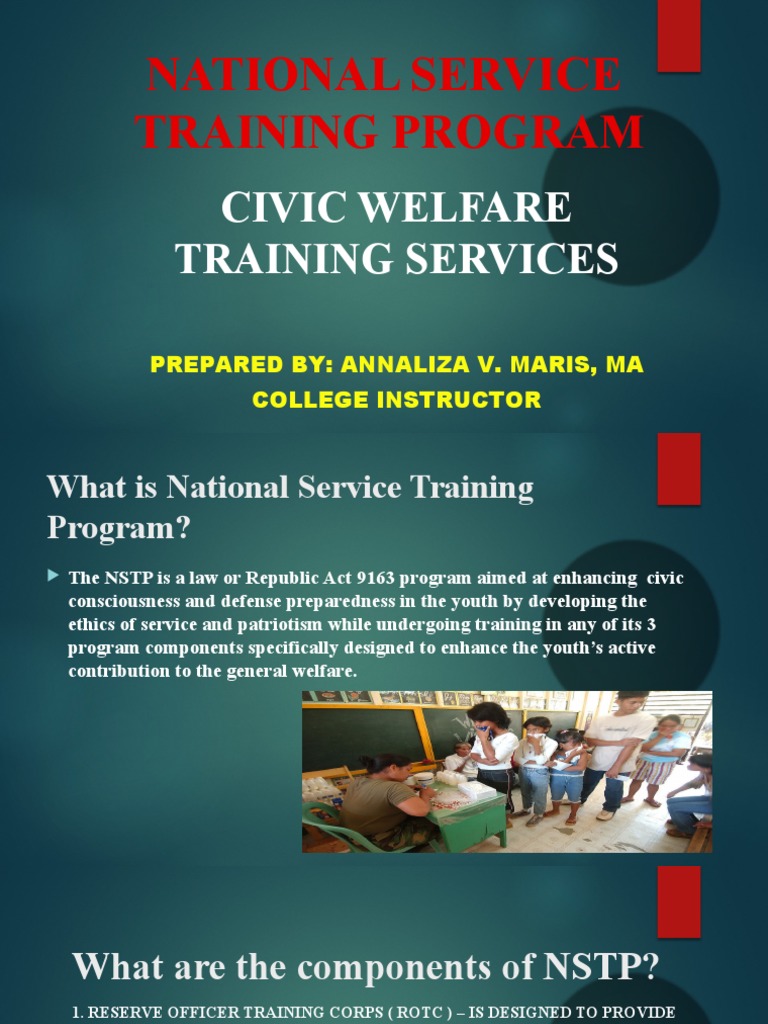 NATIONAL SERVICE TRAINING PROGRAM

CIVIC WELFARE TRAINING SERVICES

PREPARED BY: ANNALIZA V. MARIS, MA
COLLEGE INSTRUCTOR

What is National Service Training Program?

The NSTP is a law or Republic Act 9163 program aimed at enhancing civic consciousness and defense preparedness in the youth by developing the ethics of service and patriotism while undergoing training in any of its 3 program components specifically designed to enhance the youth's active contribution to the general welfare.

What are the components of NSTP?

1. RESERVE OFFICER TRAINING CORPS ( ROTC ) – IS DESIGNED TO PROVIDE